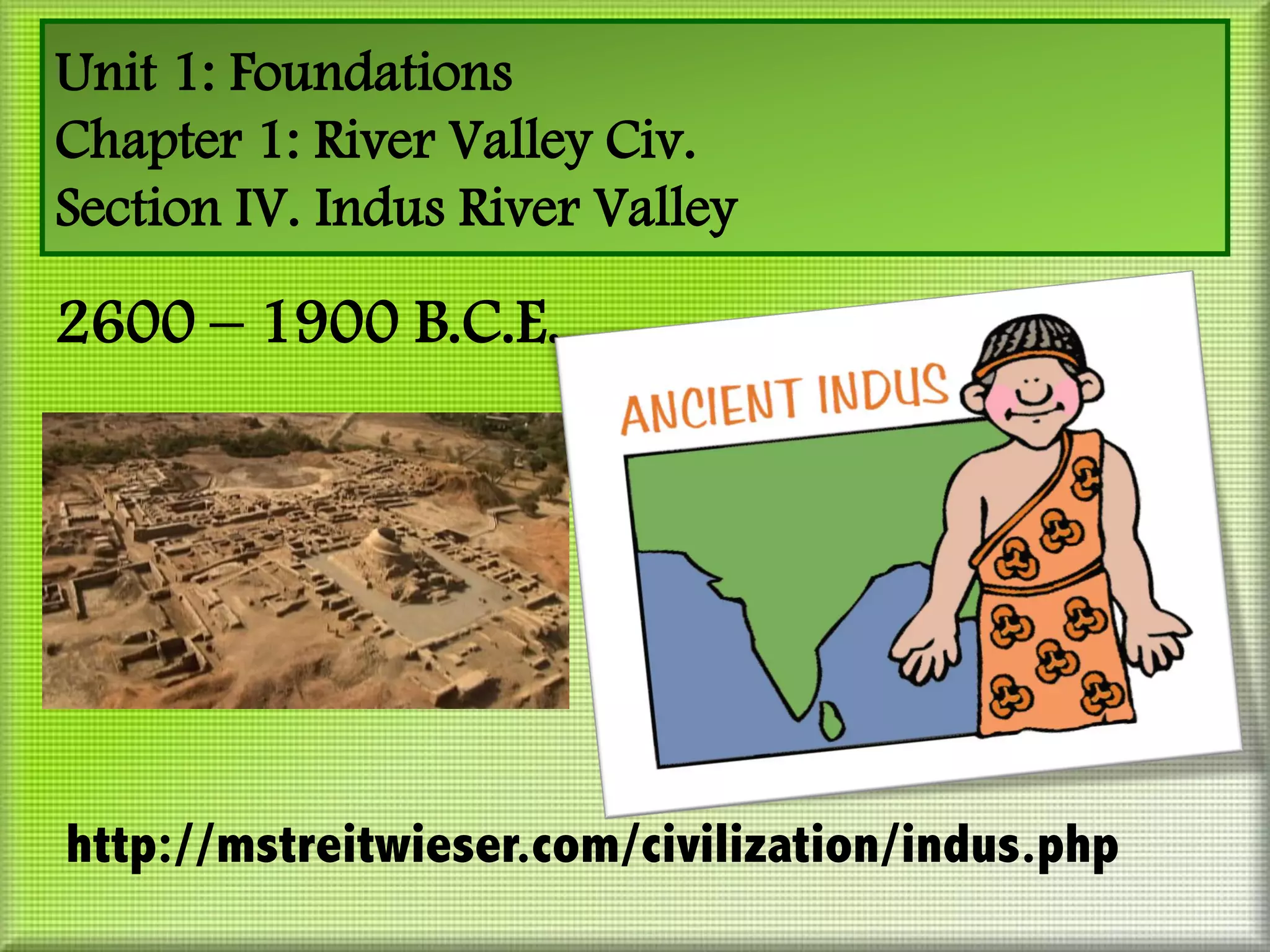 Unit 1: Foundations
Chapter 1: River Valley Civ.
Section IV. Indus River Valley

2600 – 1900 B.C.E.

ANCIENT INDUS

http://mstreitwieser.com/civilization/indus.php